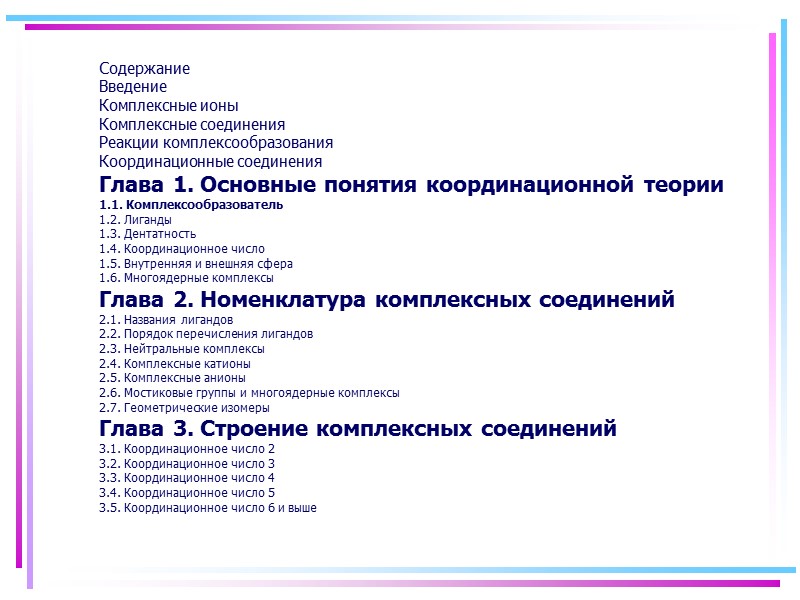 Содержание
Введение
Комплексные ионы
Комплексные соединения
Реакции комплексообразования
Координационные соединения
Глава 1. Основные понятия координационной теории
1.1. Комплексообразователь
1.2. Лиганды
1.3. Дентатность
1.4. Координационное число
1.5. Внутренняя и внешняя сфера
1.6. Многоядерные комплексы
Глава 2. Номенклатура комплексных соединений
2.1. Названия лигандов
2.2. Порядок перечисления лигандов
2.3. Нейтральные комплексы
2.4. Комплексные катионы
2.5. Комплексные анионы
2.6. Мостиковые группы и многоядерные комплексы
2.7. Геометрические изомеры
Глава 3. Строение комплексных соединений
3.1. Координационное число 2
3.2. Координационное число 3
3.3. Координационное число 4
3.4. Координационное число 5
3.5. Координационное число 6 и выше